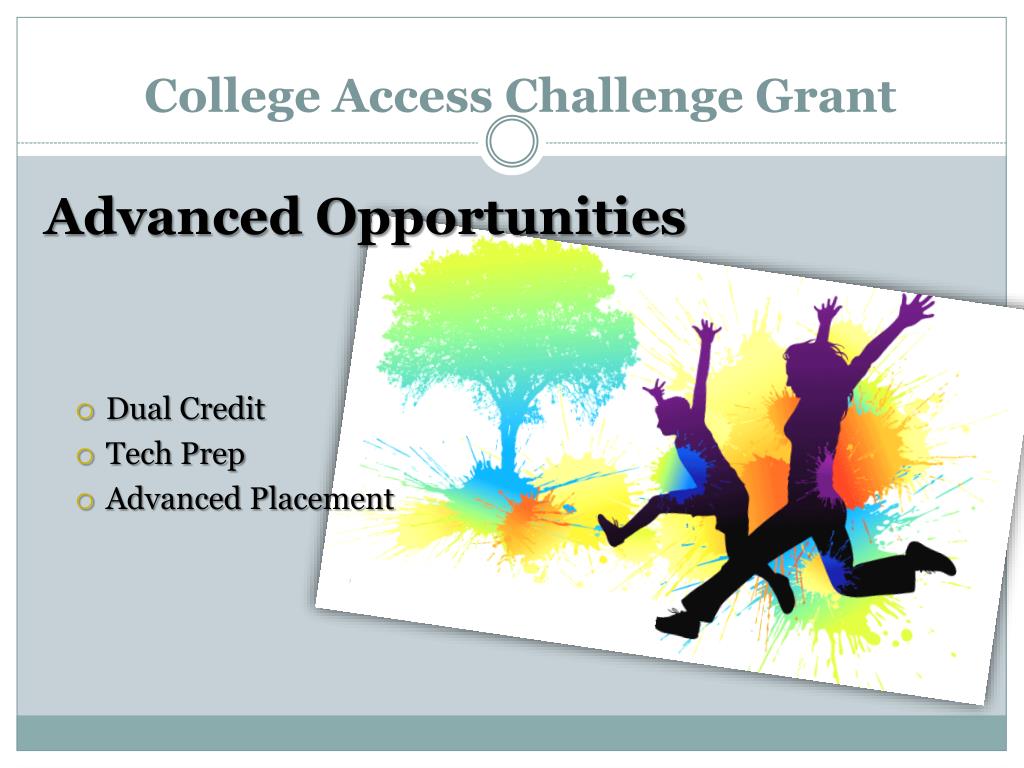 College Access Challenge Grant

Advanced Opportunities

- Dual Credit
- Tech Prep
- Advanced Placement